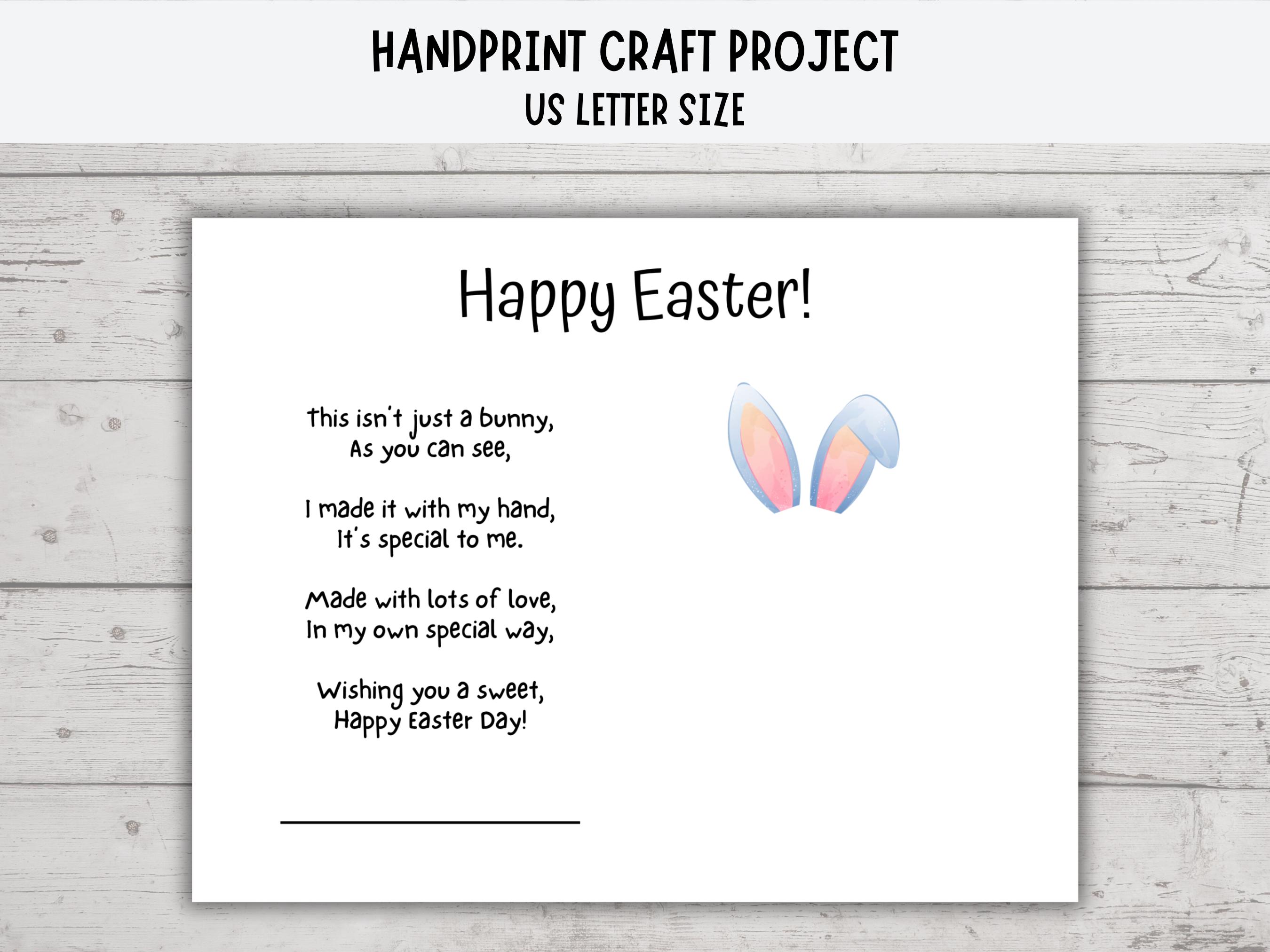 HANDPRINT CRAFT PROJECT
US LETTER SIZE

Happy Easter!

This isn't just a bunny,
As you can see,

I made it with my hand,
It's special to me.

Made with lots of love,
In my own special way,

Wishing you a sweet,
Happy Easter Day!